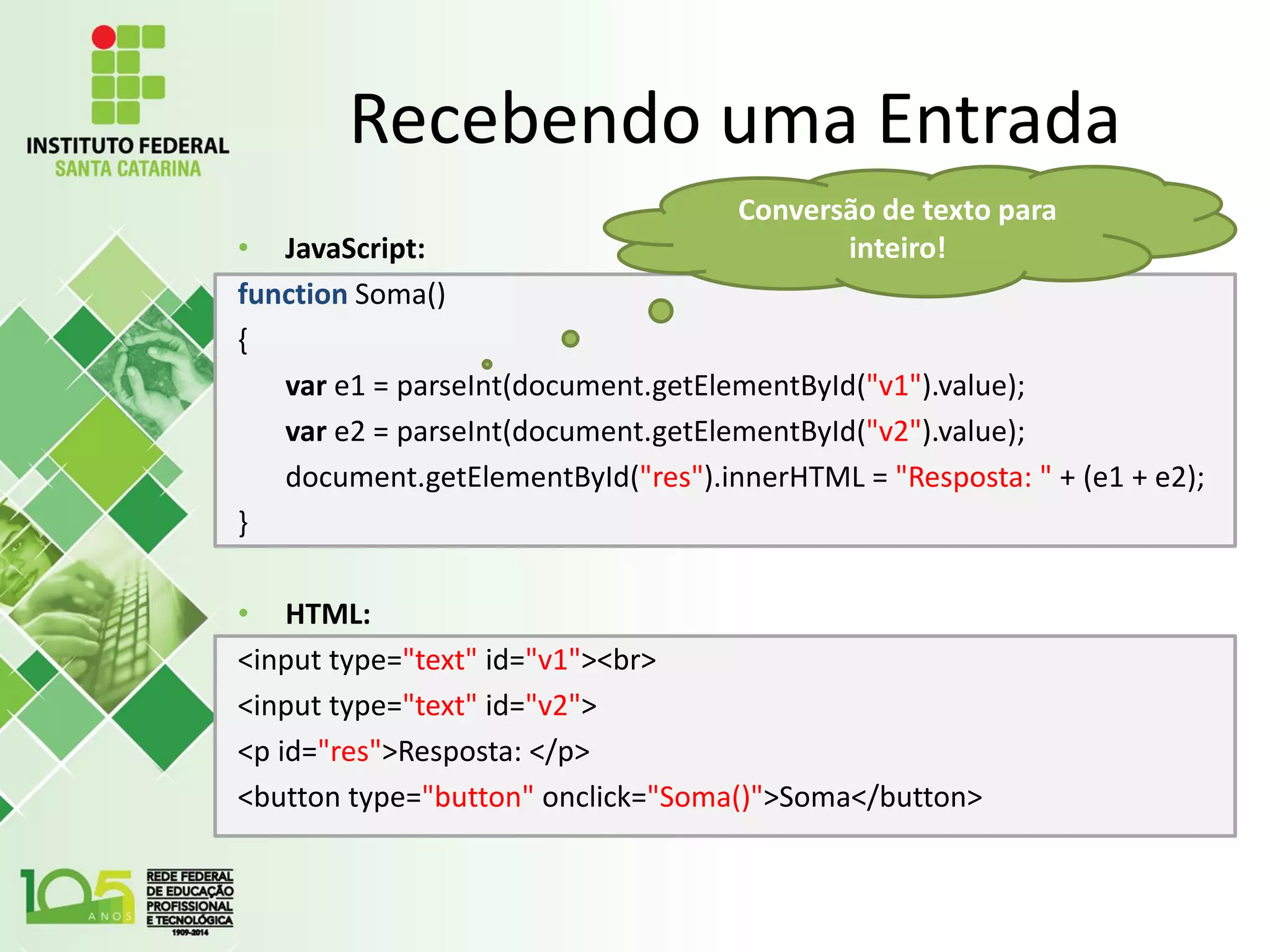 INSTITUTO FEDERAL
SANTA CATARINA

Recebendo uma Entrada

Conversão de texto para inteiro!

• JavaScript:

function Soma()
{
var e1 = parseInt(document.getElementById("v1").value);
var e2 = parseInt(document.getElementById("v2").value);
document.getElementById("res").innerHTML = "Resposta: " + (e1 + e2);
}

• HTML:

<input type="text" id="v1"><br>
<input type="text" id="v2">
<p id="res">Resposta: </p>
<button type="button" onclick="Soma()">Soma</button>

105 ANOS
REDE FEDERAL DE EDUCAÇÃO PROFISSIONAL E TECNOLÓGICA
1909-2014